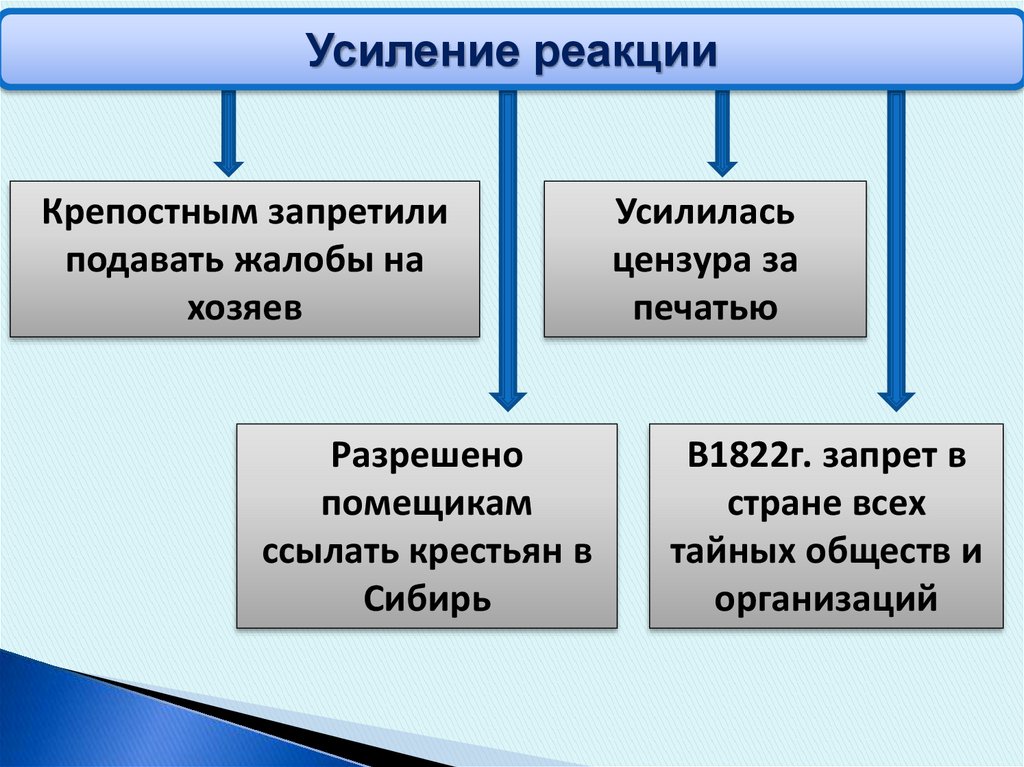 Усиление реакции

Крепостным запретили подавать жалобы на хозяев

Усилилась цензура за печатью

Разрешено помещикам ссылать крестьян в Сибирь

В1822г. запрет в стране всех тайных обществ и организаций